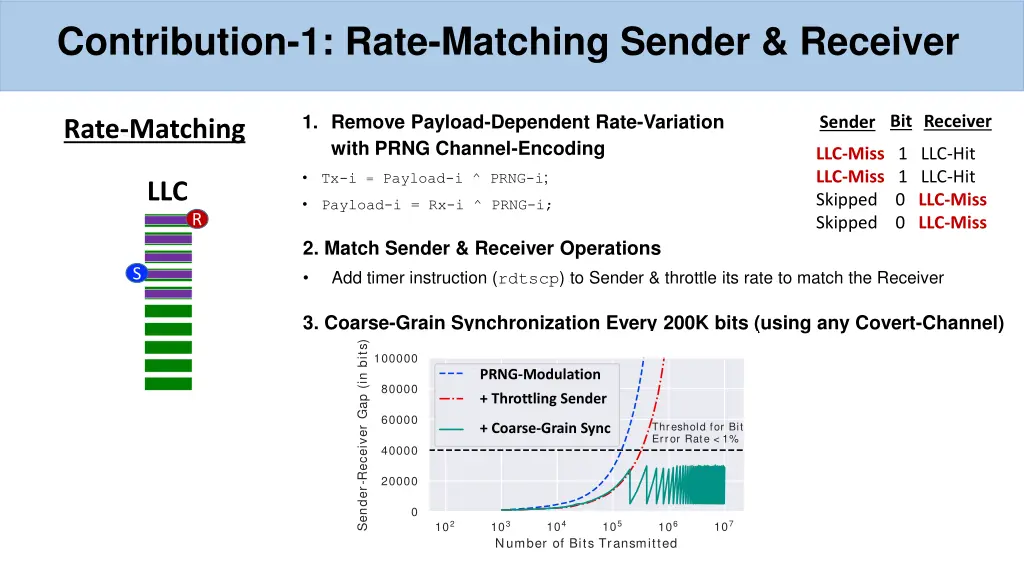 Contribution-1: Rate-Matching Sender & Receiver

Rate-Matching

LLC

R

S

1. Remove Payload-Dependent Rate-Variation with PRNG Channel-Encoding

• Tx-i = Payload-i ^ PRNG-i;

• Payload-i = Rx-i ^ PRNG-i;

| Sender | Bit | Receiver |
|---|---|---|
| LLC-Miss | 1 | LLC-Hit |
| LLC-Miss | 1 | LLC-Hit |
| Skipped | 0 | LLC-Miss |
| Skipped | 0 | LLC-Miss |

2. Match Sender & Receiver Operations

• Add timer instruction (rdtscp) to Sender & throttle its rate to match the Receiver

3. Coarse-Grain Synchronization Every 200K bits (using any Covert-Channel)

Sender-Receiver Gap (in bits)

100000

80000

60000

40000

20000

0

PRNG-Modulation

+ Throttling Sender

+ Coarse-Grain Sync

Threshold for Bit Error Rate < 1%

$10^2$ $10^3$ $10^4$ $10^5$ $10^6$ $10^7$

Number of Bits Transmitted